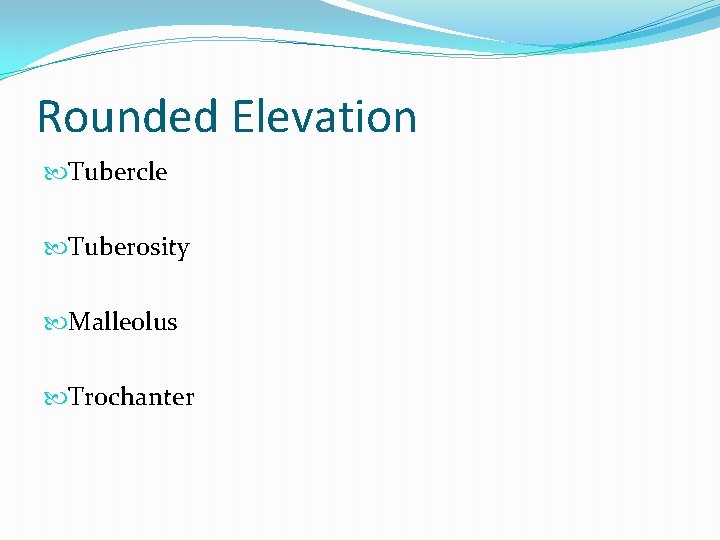 Rounded Elevation

Tubercle

Tuberosity

Malleolus

Trochanter